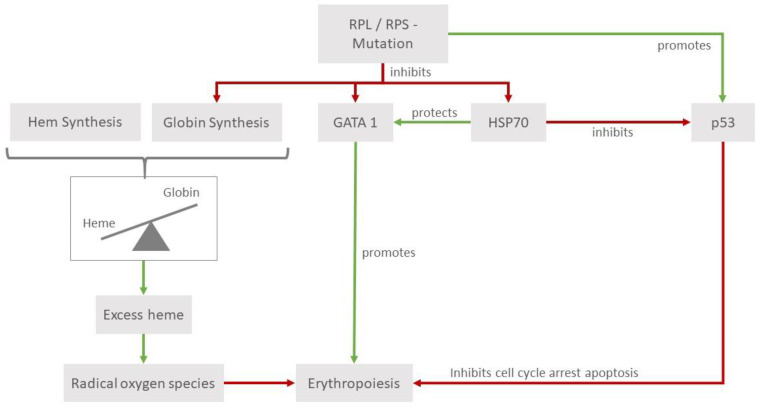 RPL / RPS - Mutation

promotes

inhibits

Hem Synthesis

Globin Synthesis

GATA 1

protects

HSP70

inhibits

p53

Globin

Heme

promotes

Excess heme

Radical oxygen species

Erythropoiesis

Inhibits cell cycle arrest apoptosis